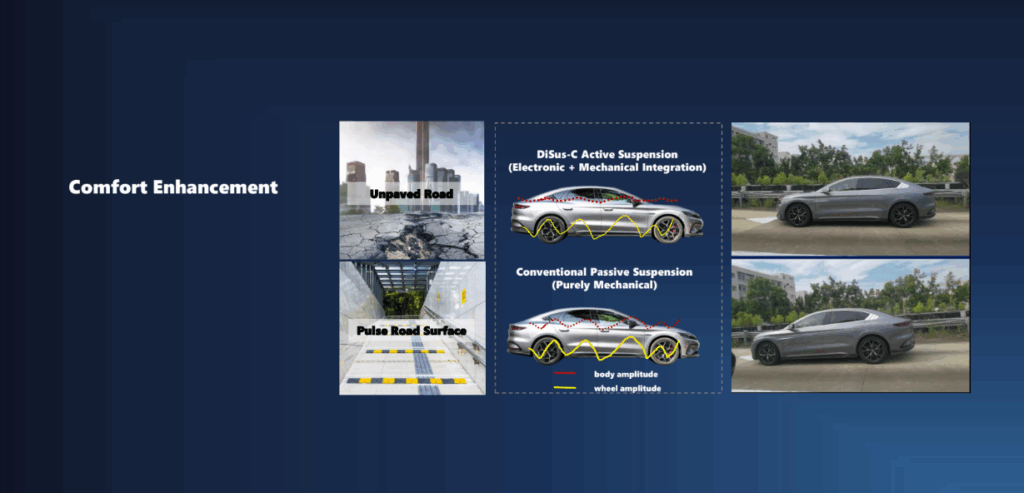 Comfort Enhancement

Unpaved Road

Pulse Road Surface

DiSus-C Active Suspension
(Electronic + Mechanical Integration)

Conventional Passive Suspension
(Purely Mechanical)

body amplitude
wheel amplitude